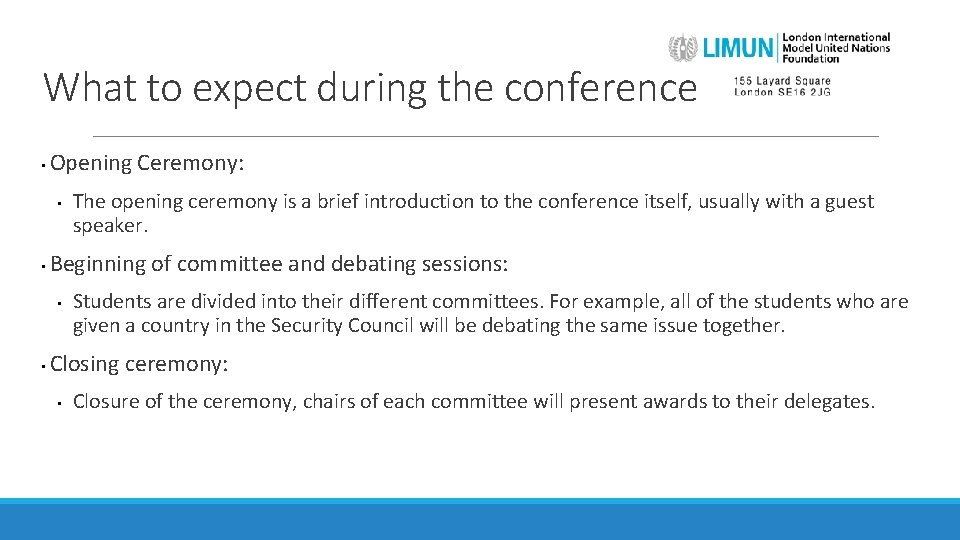 LIMUN London International Model United Nations Foundation

155 Layard Square
London SE16 2JG

What to expect during the conference

• Opening Ceremony:

• The opening ceremony is a brief introduction to the conference itself, usually with a guest speaker.

• Beginning of committee and debating sessions:

• Students are divided into their different committees. For example, all of the students who are given a country in the Security Council will be debating the same issue together.

• Closing ceremony:

• Closure of the ceremony, chairs of each committee will present awards to their delegates.